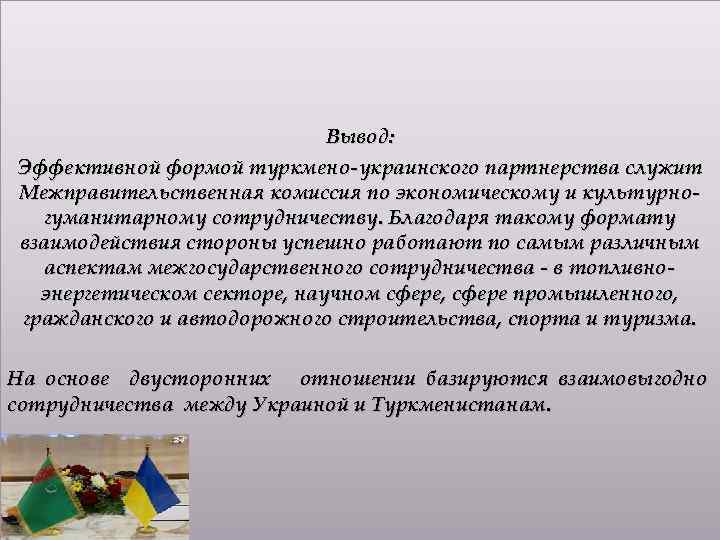 Вывод:
Эффективной формой туркмено-украинского партнерства служит Межправительственная комиссия по экономическому и культурно-гуманитарному сотрудничеству. Благодаря такому формату взаимодействия стороны успешно работают по самым различным аспектам межгосударственного сотрудничества - в топливно-энергетическом секторе, научном сфере, сфере промышленного, гражданского и автодорожного строительства, спорта и туризма.

На основе двусторонних отношении базируются взаимовыгодно сотрудничества между Украиной и Туркменистанам.